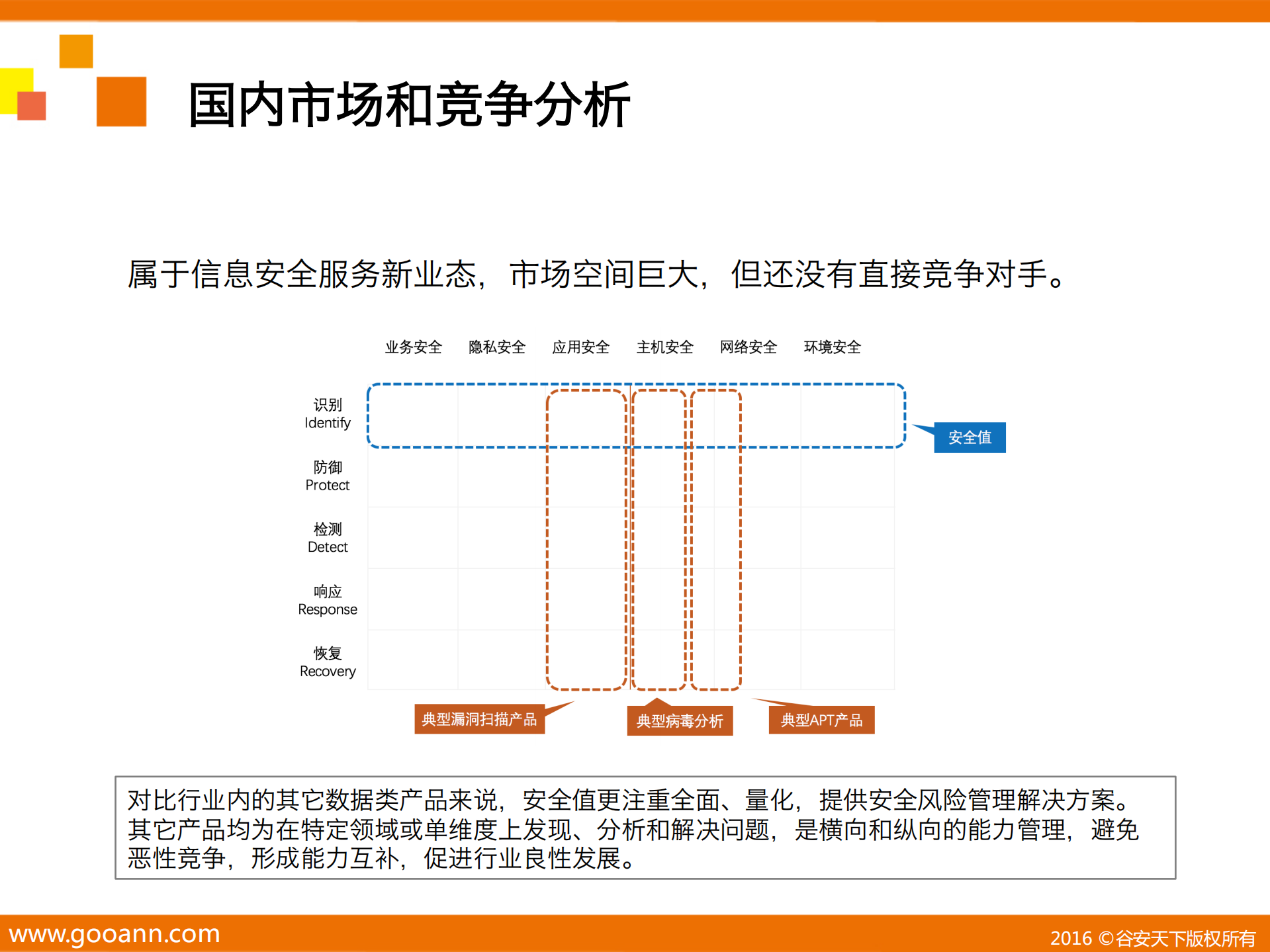 国内市场和竞争分析

属于信息安全服务新业态，市场空间巨大，但还没有直接竞争对手。

业务安全 隐私安全 应用安全 主机安全 网络安全 环境安全

识别
Identify

防御
Protect

检测
Detect

响应
Response

恢复
Recovery

安全值

典型漏洞扫描产品

典型病毒分析

典型APT产品

对比行业内的其它数据类产品来说，安全值更注重全面、量化，提供安全风险管理解决方案。其它产品均为在特定领域或单维度上发现、分析和解决问题，是横向和纵向的能力管理，避免恶性竞争，形成能力互补，促进行业良性发展。

www.gooann.com

2016 ©谷安天下版权所有